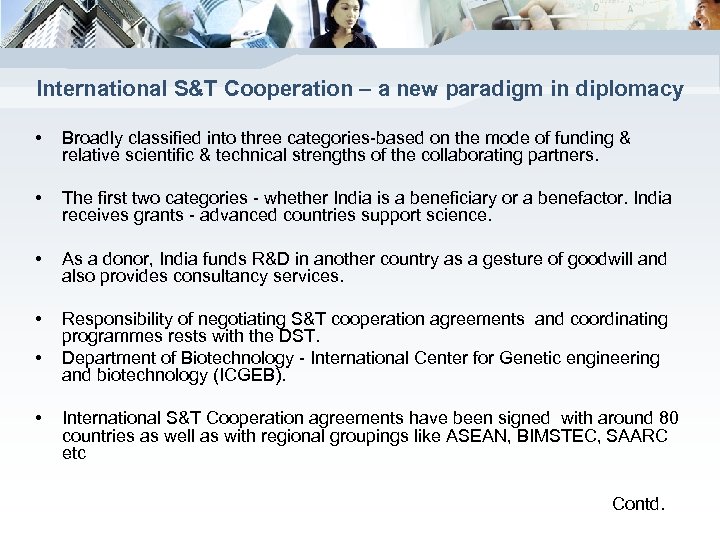 International S&T Cooperation – a new paradigm in diplomacy

• Broadly classified into three categories-based on the mode of funding & relative scientific & technical strengths of the collaborating partners.

• The first two categories - whether India is a beneficiary or a benefactor. India receives grants - advanced countries support science.

• As a donor, India funds R&D in another country as a gesture of goodwill and also provides consultancy services.

• Responsibility of negotiating S&T cooperation agreements and coordinating programmes rests with the DST.
• Department of Biotechnology - International Center for Genetic engineering and biotechnology (ICGEB).

• International S&T Cooperation agreements have been signed with around 80 countries as well as with regional groupings like ASEAN, BIMSTEC, SAARC etc

Contd.